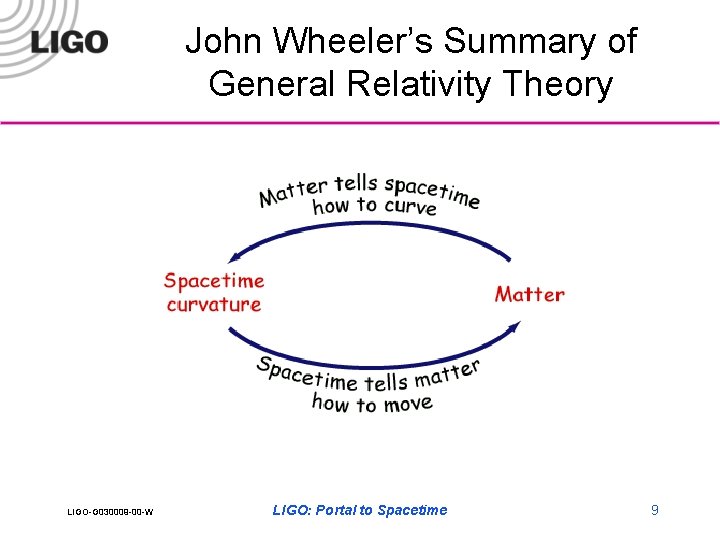 LIGO

John Wheeler's Summary of General Relativity Theory

Matter tells spacetime how to curve

Spacetime curvature

Matter

Spacetime tells matter how to move

LIGO-G030009-00-W

LIGO: Portal to Spacetime

9